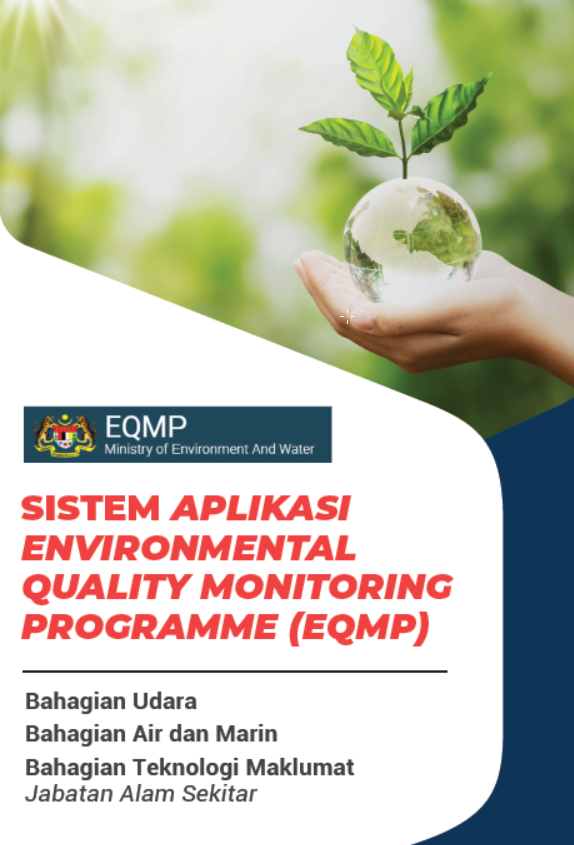 EQMP
Ministry of Environment And Water

SISTEM APLIKASI ENVIRONMENTAL QUALITY MONITORING PROGRAMME (EQMP)

Bahagian Udara
Bahagian Air dan Marin
Bahagian Teknologi Maklumat
Jabatan Alam Sekitar